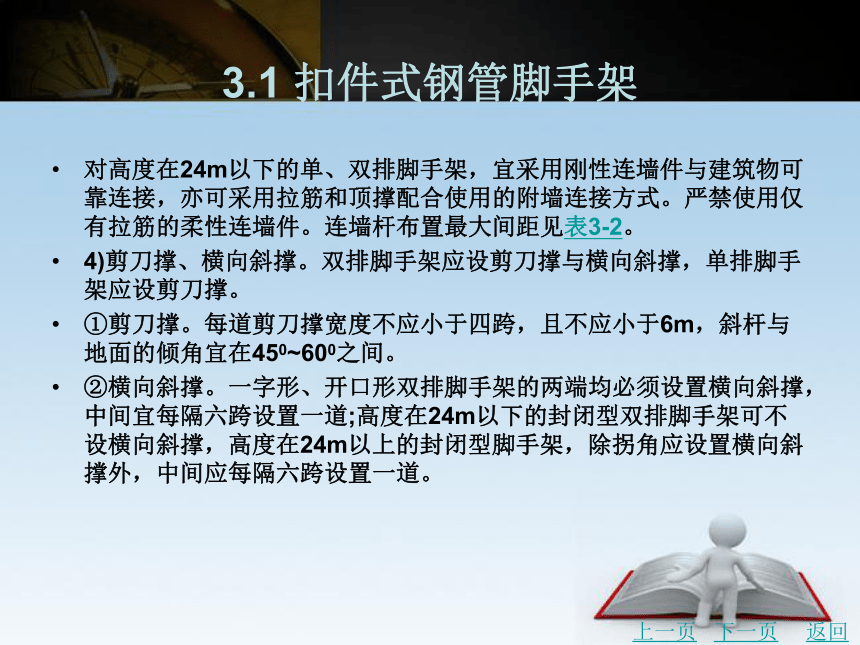 3.1 扣件式钢管脚手架

• 对高度在24m以下的单、双排脚手架，宜采用刚性连墙件与建筑物可靠连接，亦可采用拉筋和顶撑配合使用的附墙连接方式。严禁使用仅有拉筋的柔性连墙件。连墙杆布置最大间距见表3-2。

• 4)剪刀撑、横向斜撑。双排脚手架应设剪刀撑与横向斜撑，单排脚手架应设剪刀撑。

• ①剪刀撑。每道剪刀撑宽度不应小于四跨，且不应小于6m，斜杆与地面的倾角宜在$45^0$~$60^0$之间。

• ②横向斜撑。一字形、开口形双排脚手架的两端均必须设置横向斜撑，中间宜每隔六跨设置一道;高度在24m以下的封闭型双排脚手架可不设横向斜撑，高度在24m以上的封闭型脚手架，除拐角应设置横向斜撑外，中间应每隔六跨设置一道。

上一页 下一页 返回